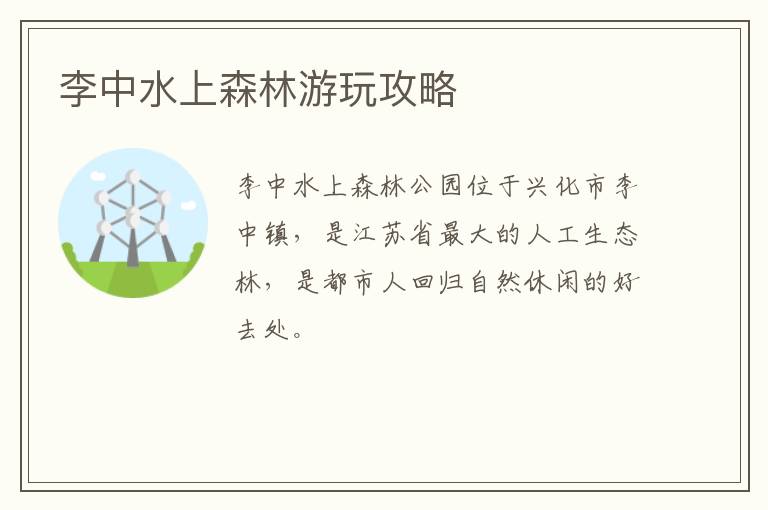 李中水上森林游玩攻略

李中水上森林公园位于兴化市李中镇，是江苏省最大的人工生态林，是都市人回归自然休闲的好去处。